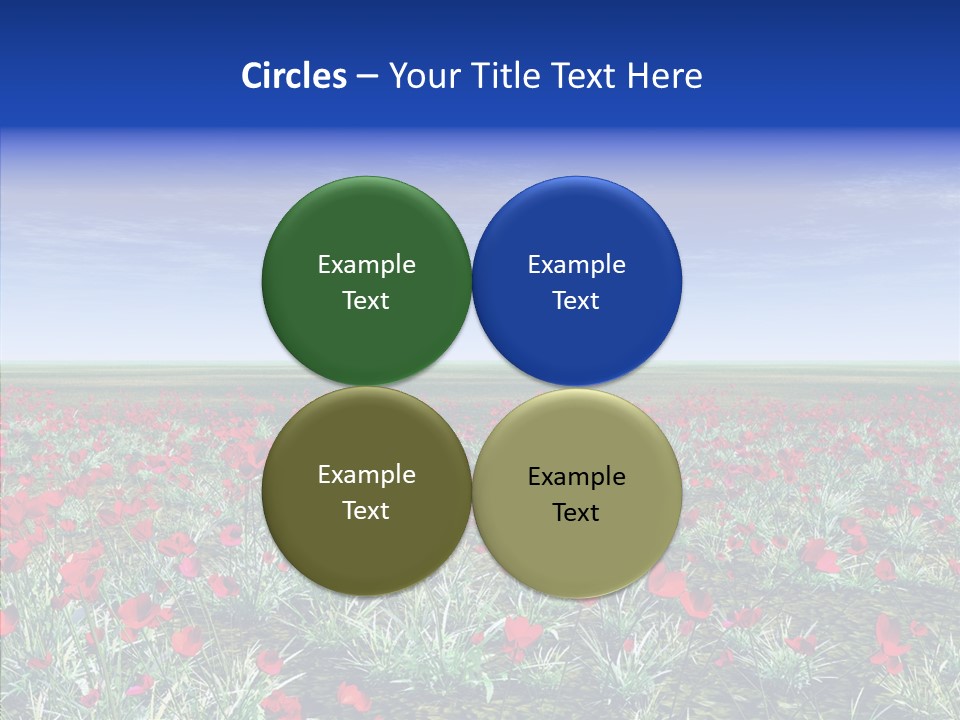 Circles – Your Title Text Here

Example Text

Example Text

Example Text

Example Text